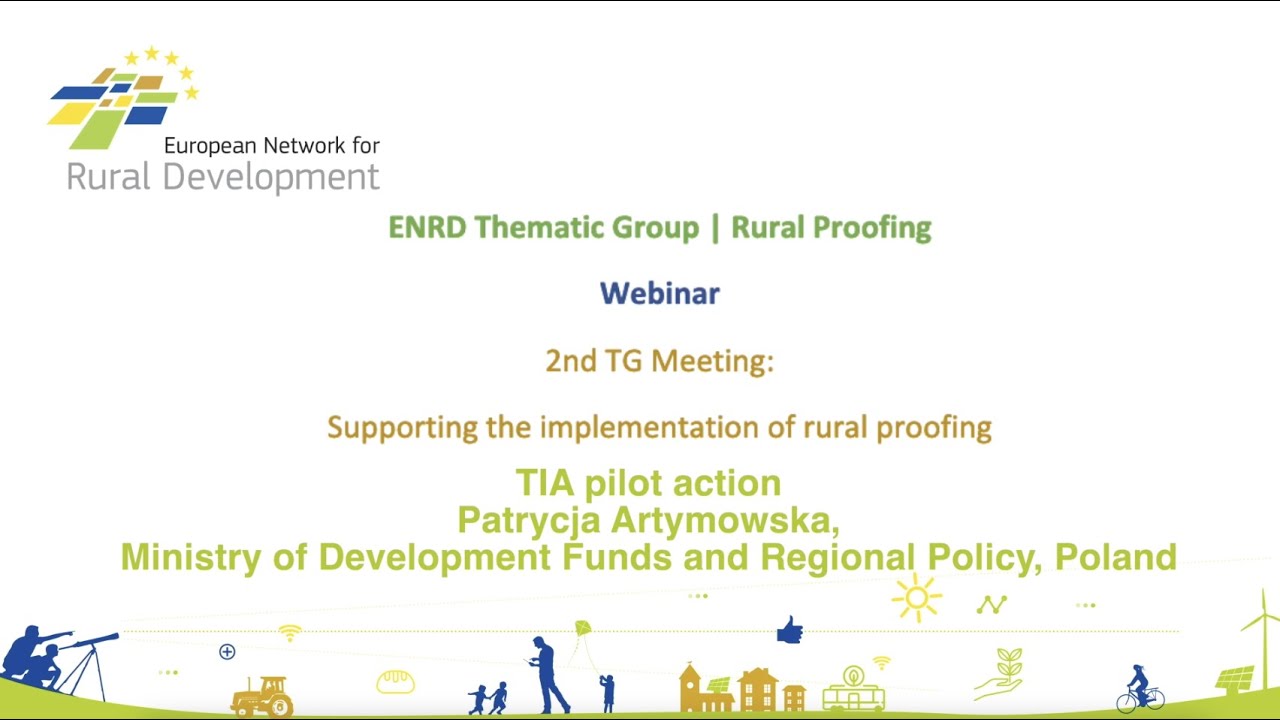 European Network for
Rural Development

ENRD Thematic Group | Rural Proofing

Webinar

2nd TG Meeting:

Supporting the implementation of rural proofing

TIA pilot action
Patrycja Artymowska,
Ministry of Development Funds and Regional Policy, Poland